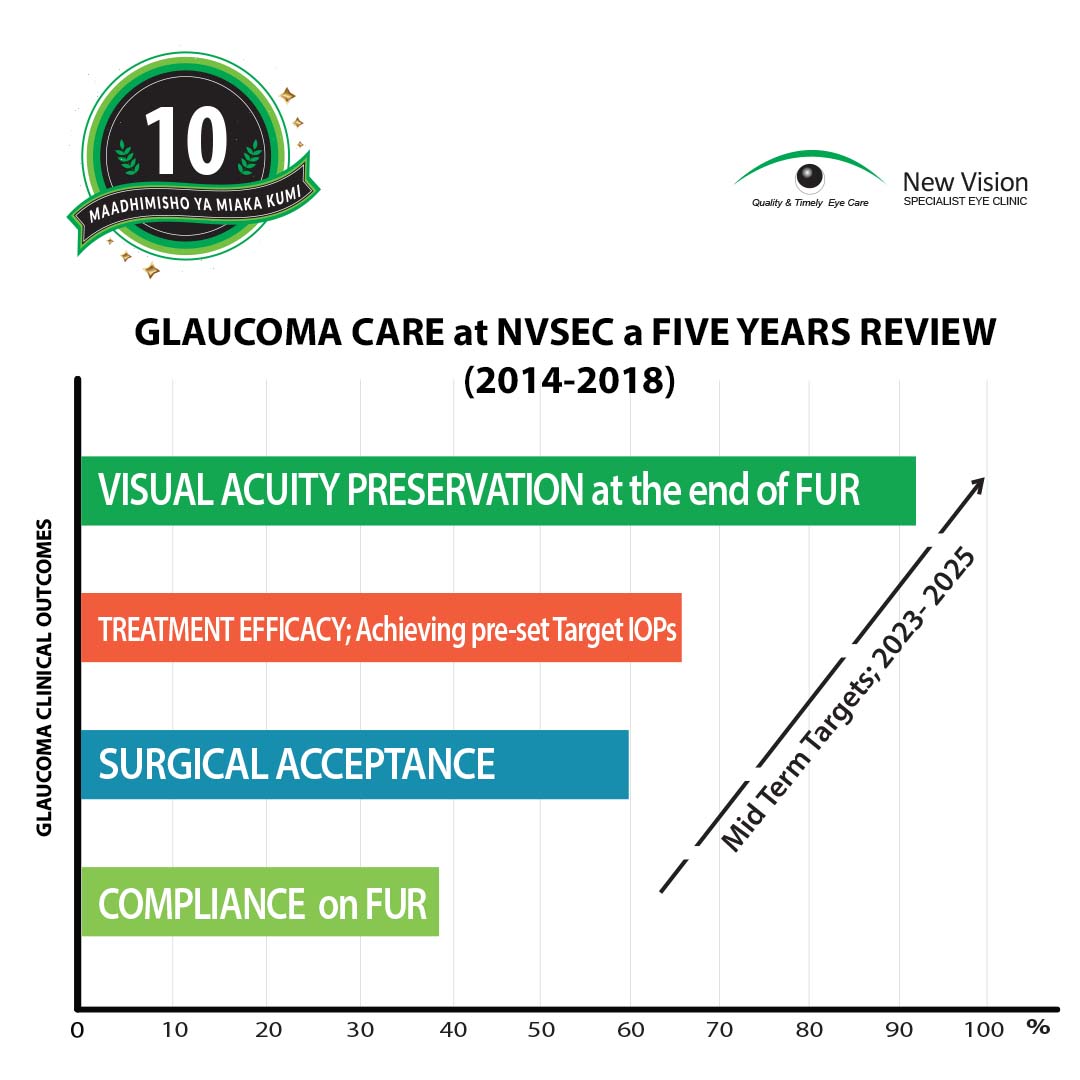 10
MAADHIMISHO YA MIAKA KUMI

Quality & Timely Eye Care
New Vision
SPECIALIST EYE CLINIC

GLAUCOMA CARE at NVSEC a FIVE YEARS REVIEW (2014-2018)

GLAUCOMA CLINICAL OUTCOMES

VISUAL ACUITY PRESERVATION at the end of FUR

TREATMENT EFFICACY; Achieving pre-set Target IOPs

SURGICAL ACCEPTANCE

COMPLIANCE on FUR

Mid Term Targets; 2023- 2025

0 10 20 30 40 50 60 70 80 90 100 %